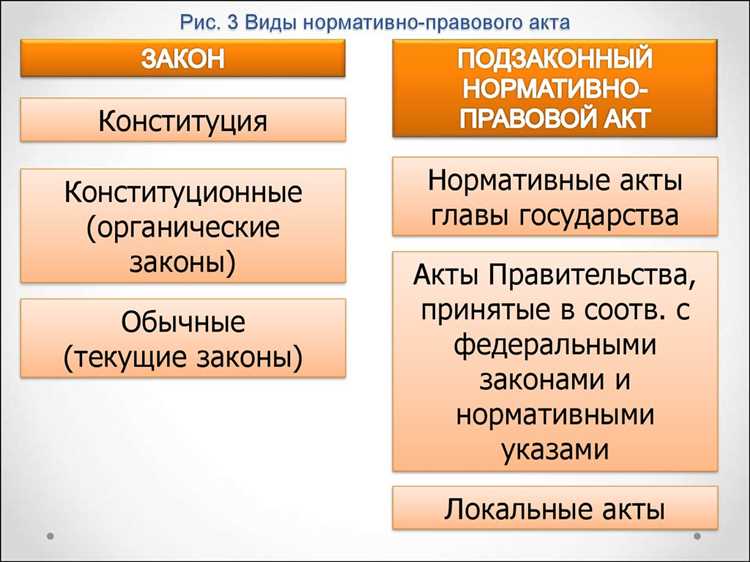 Рис. 3 Виды нормативно-правового акта

ЗАКОН

Конституция

Конституционные (органические законы)

Обычные (текущие законы)

ПОДЗАКОННЫЙ НОРМАТИВНО-ПРАВОВОЙ АКТ

Нормативные акты главы государства

Акты Правительства, принятые в соотв. с федеральными законами и нормативными указами

Локальные акты